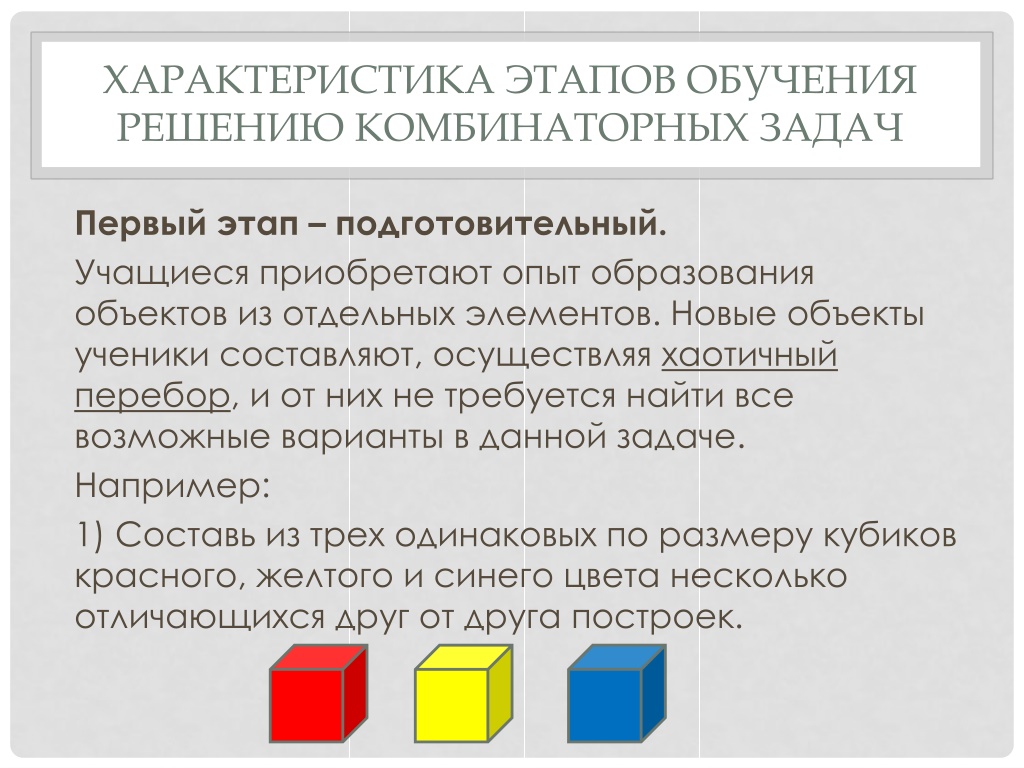 ХАРАКТЕРИСТИКА ЭТАПОВ ОБУЧЕНИЯ РЕШЕНИЮ КОМБИНАТОРНЫХ ЗАДАЧ

Первый этап – подготовительный.

Учащиеся приобретают опыт образования объектов из отдельных элементов. Новые объекты ученики составляют, осуществляя хаотичный перебор, и от них не требуется найти все возможные варианты в данной задаче.

Например:

1) Составь из трех одинаковых по размеру кубиков красного, желтого и синего цвета несколько отличающихся друг от друга построек.